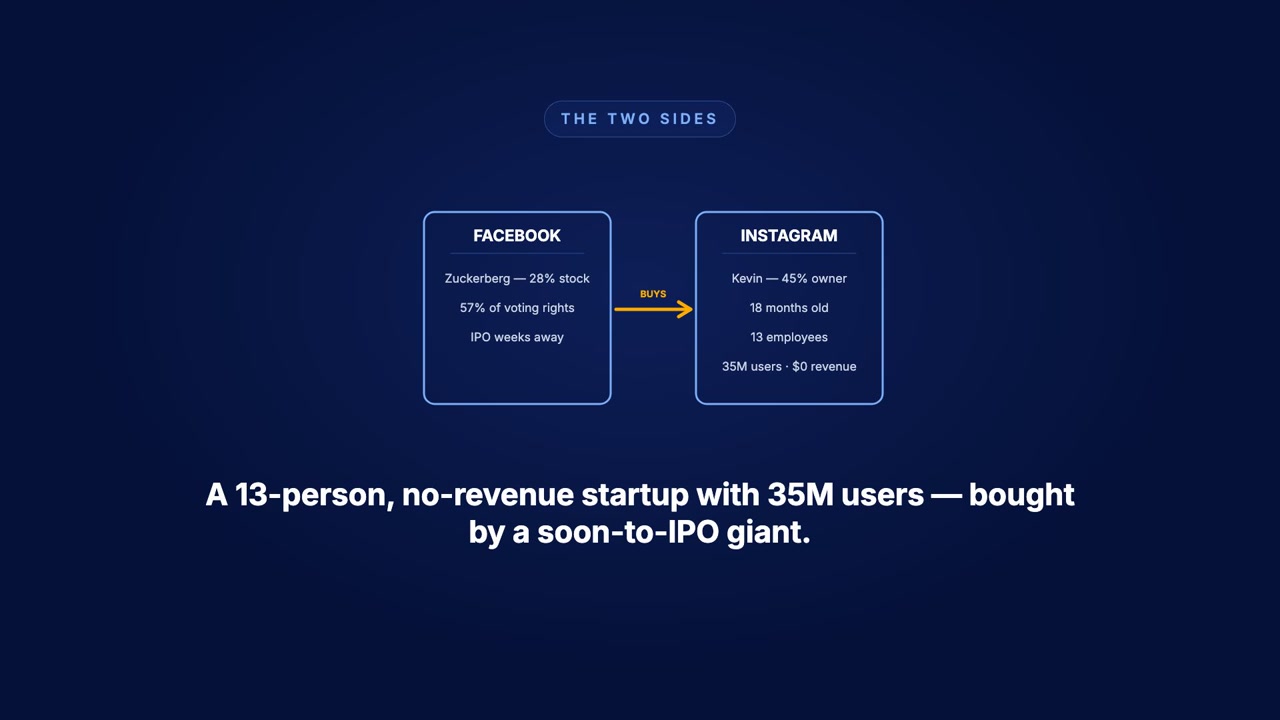 THE TWO SIDES

FACEBOOK

Zuckerberg — 28% stock

57% of voting rights

IPO weeks away

BUYS

INSTAGRAM

Kevin — 45% owner

18 months old

13 employees

35M users · $0 revenue

A 13-person, no-revenue startup with 35M users — bought by a soon-to-IPO giant.